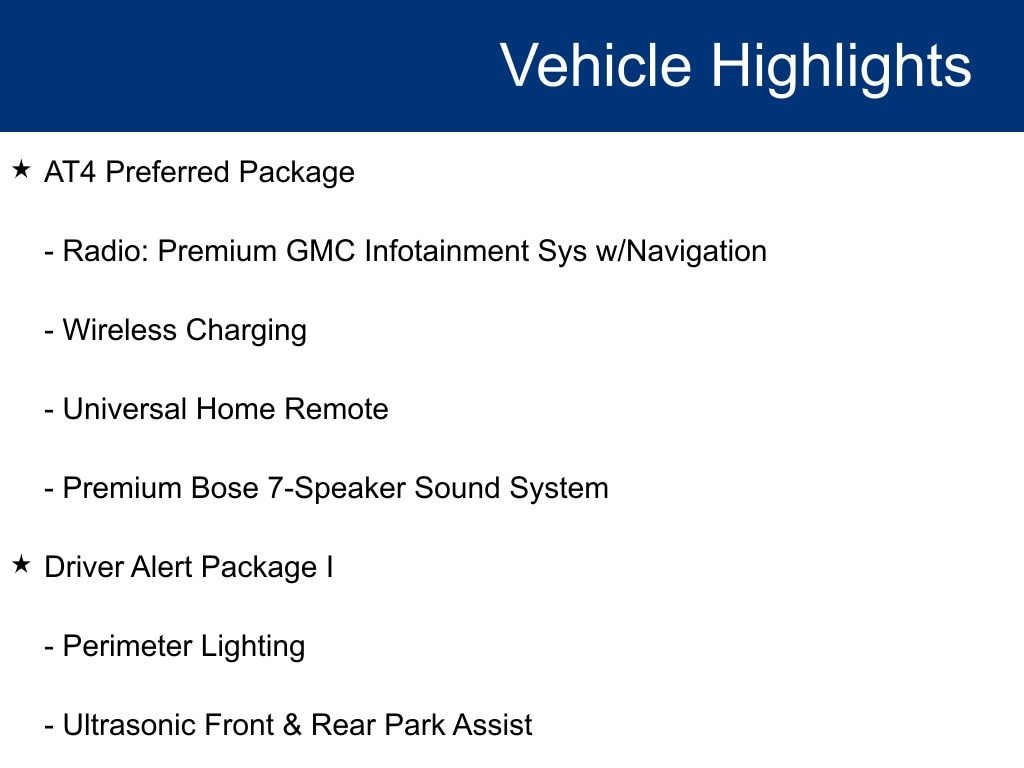 Vehicle Highlights

★ AT4 Preferred Package

- Radio: Premium GMC Infotainment Sys w/Navigation

- Wireless Charging

- Universal Home Remote

- Premium Bose 7-Speaker Sound System

★ Driver Alert Package I

- Perimeter Lighting

- Ultrasonic Front & Rear Park Assist